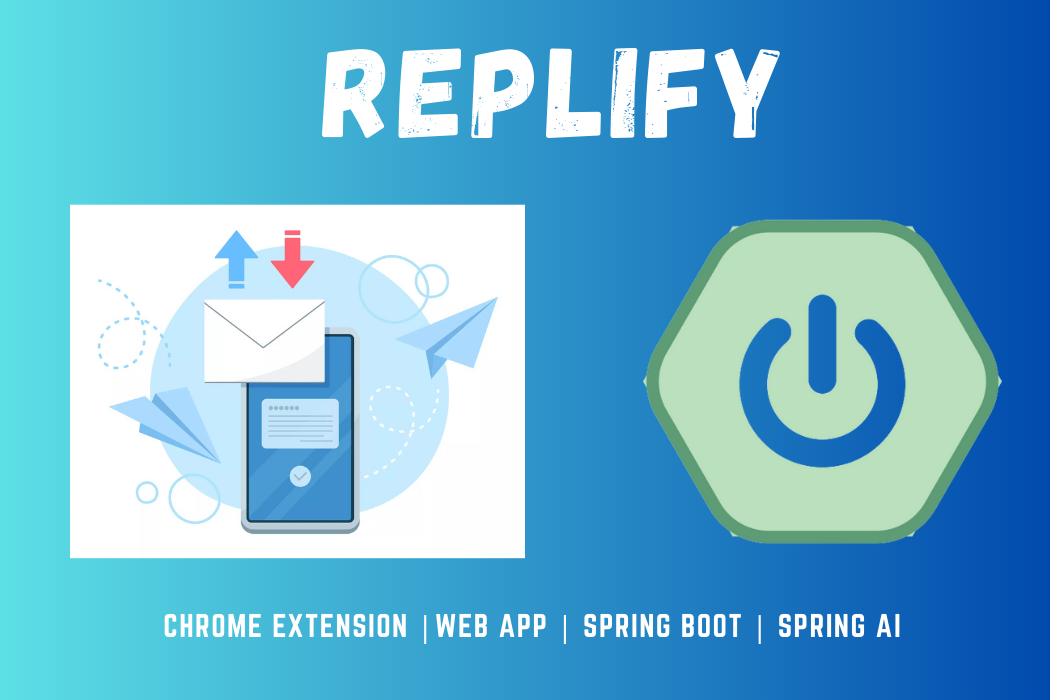 REPLIFY

CHROME EXTENSION |WEB APP | SPRING BOOT | SPRING AI